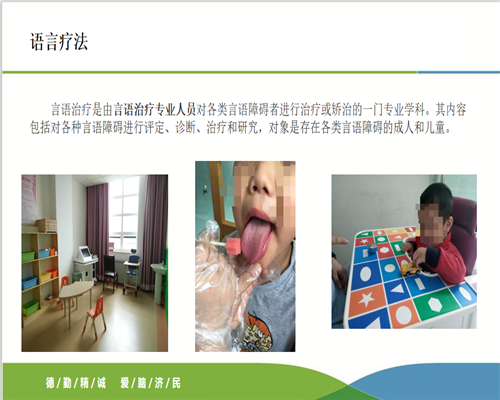 语言疗法

言语治疗是由言语治疗专业人员对各类言语障碍者进行治疗或矫治的一门专业学科。其内容包括对各种言语障碍进行评定、诊断、治疗和研究，对象是存在各类言语障碍的成人和儿童。

德/勤/精/诚　爱/脑/济/民